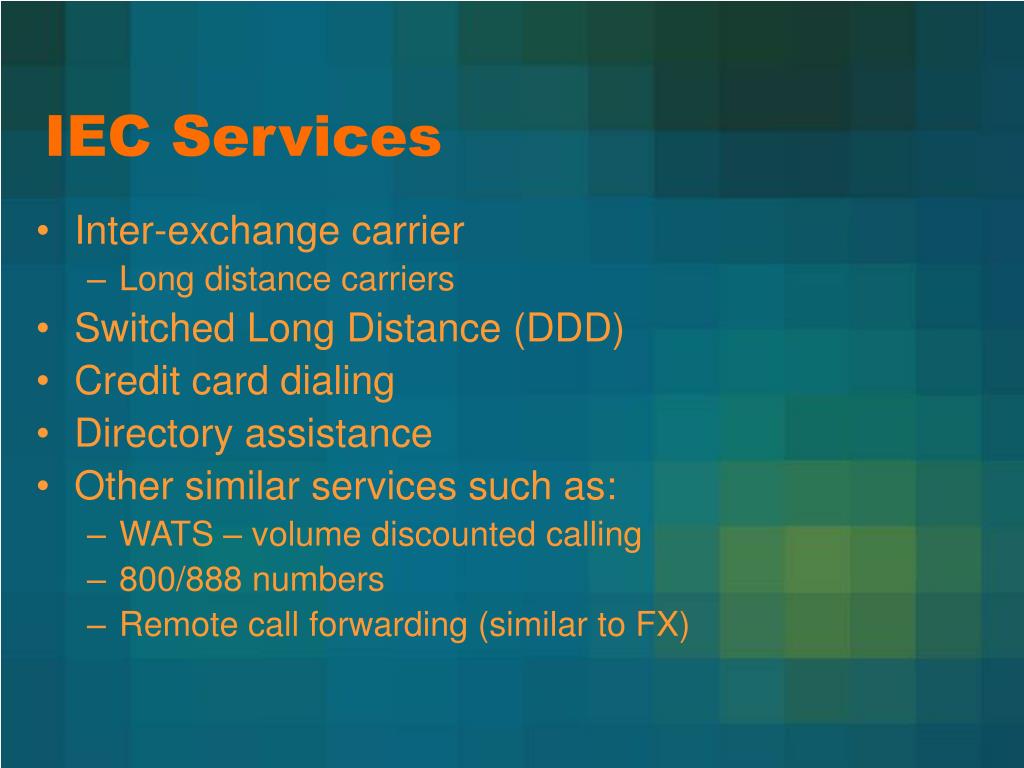 IEC Services

• Inter-exchange carrier
– Long distance carriers
• Switched Long Distance (DDD)
• Credit card dialing
• Directory assistance
• Other similar services such as:
– WATS – volume discounted calling
– 800/888 numbers
– Remote call forwarding (similar to FX)